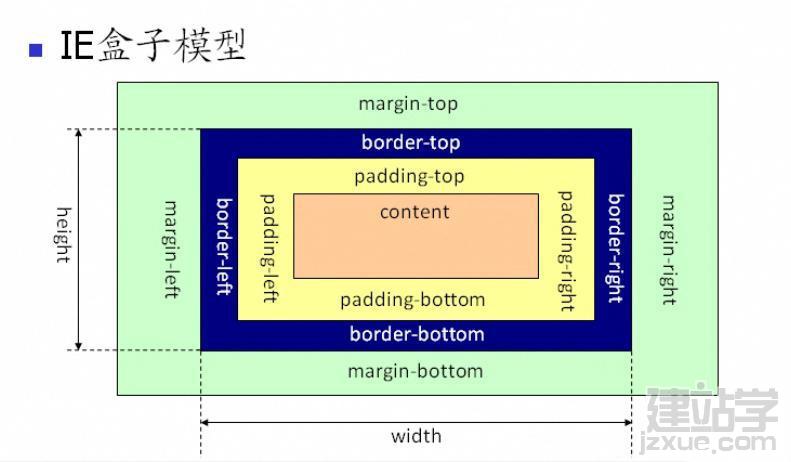 IE盒子模型

margin-top

border-top

padding-top

height

margin-left

border-left

padding-left

content

padding-right

border-right

margin-right

padding-bottom

border-bottom

margin-bottom

width

建站学
jzxue.com